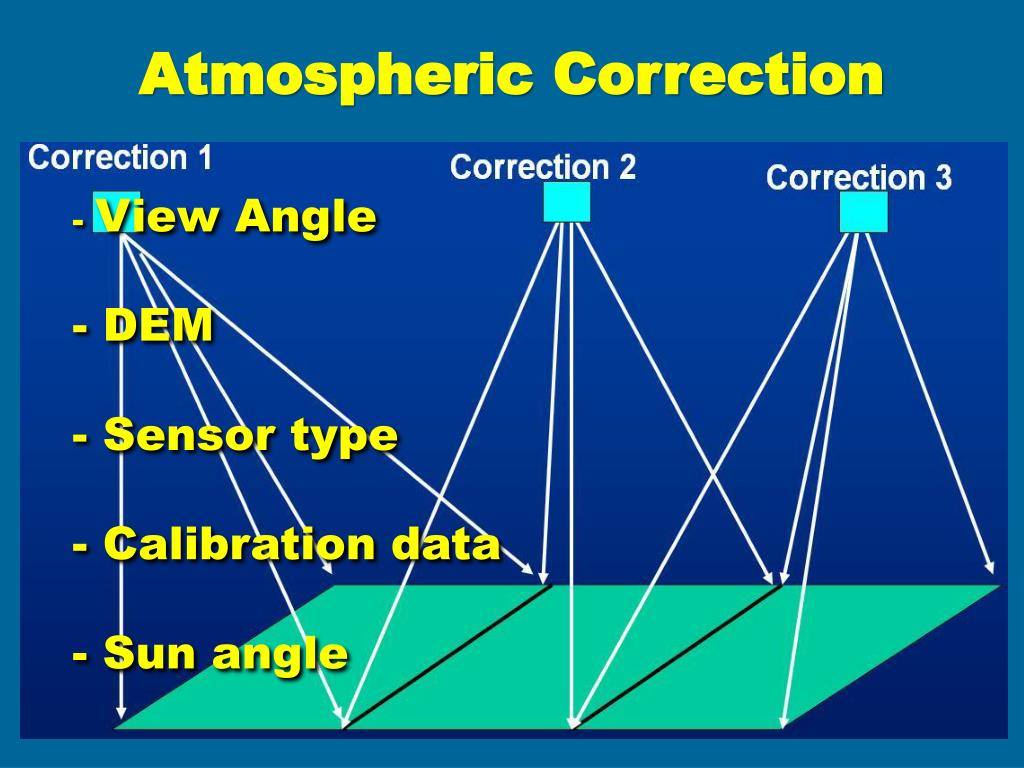 Atmospheric Correction

Correction 1

Correction 2

Correction 3

- View Angle

- DEM

- Sensor type

- Calibration data

- Sun angle